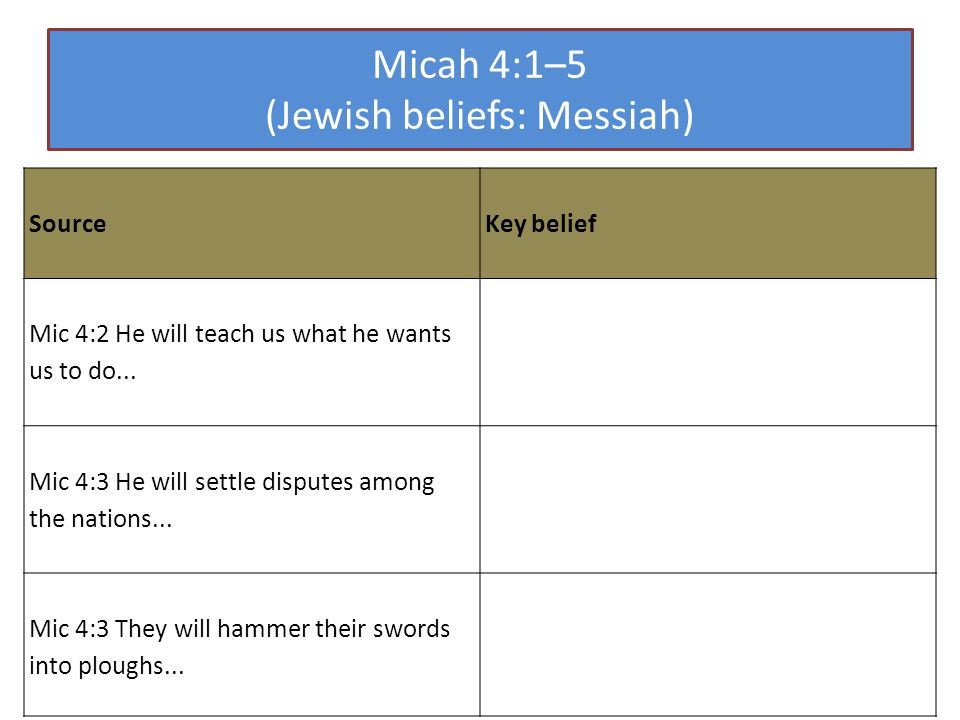 Micah 4:1–5
(Jewish beliefs: Messiah)

| Source | Key belief |
|---|---|
| Mic 4:2 He will teach us what he wants us to do... | |
| Mic 4:3 He will settle disputes among the nations... | |
| Mic 4:3 They will hammer their swords into ploughs... | |